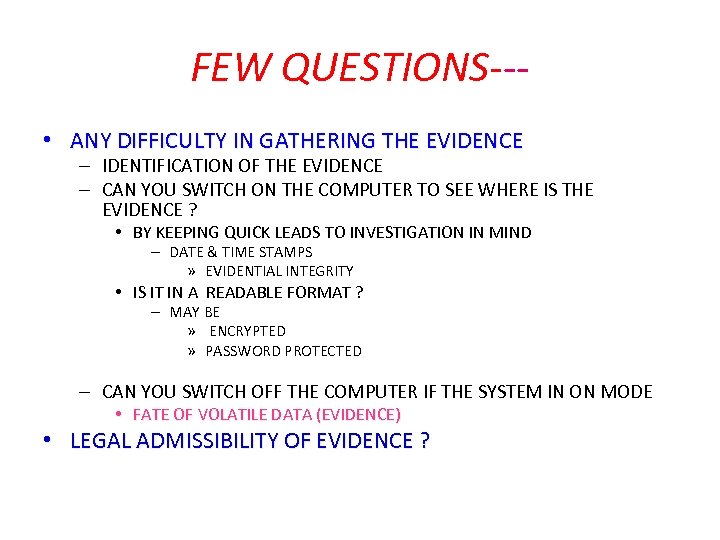 FEW QUESTIONS---

• ANY DIFFICULTY IN GATHERING THE EVIDENCE
– IDENTIFICATION OF THE EVIDENCE
– CAN YOU SWITCH ON THE COMPUTER TO SEE WHERE IS THE EVIDENCE ?
• BY KEEPING QUICK LEADS TO INVESTIGATION IN MIND
– DATE & TIME STAMPS
» EVIDENTIAL INTEGRITY
• IS IT IN A READABLE FORMAT ?
– MAY BE
» ENCRYPTED
» PASSWORD PROTECTED

– CAN YOU SWITCH OFF THE COMPUTER IF THE SYSTEM IN ON MODE
• FATE OF VOLATILE DATA (EVIDENCE)
• LEGAL ADMISSIBILITY OF EVIDENCE ?